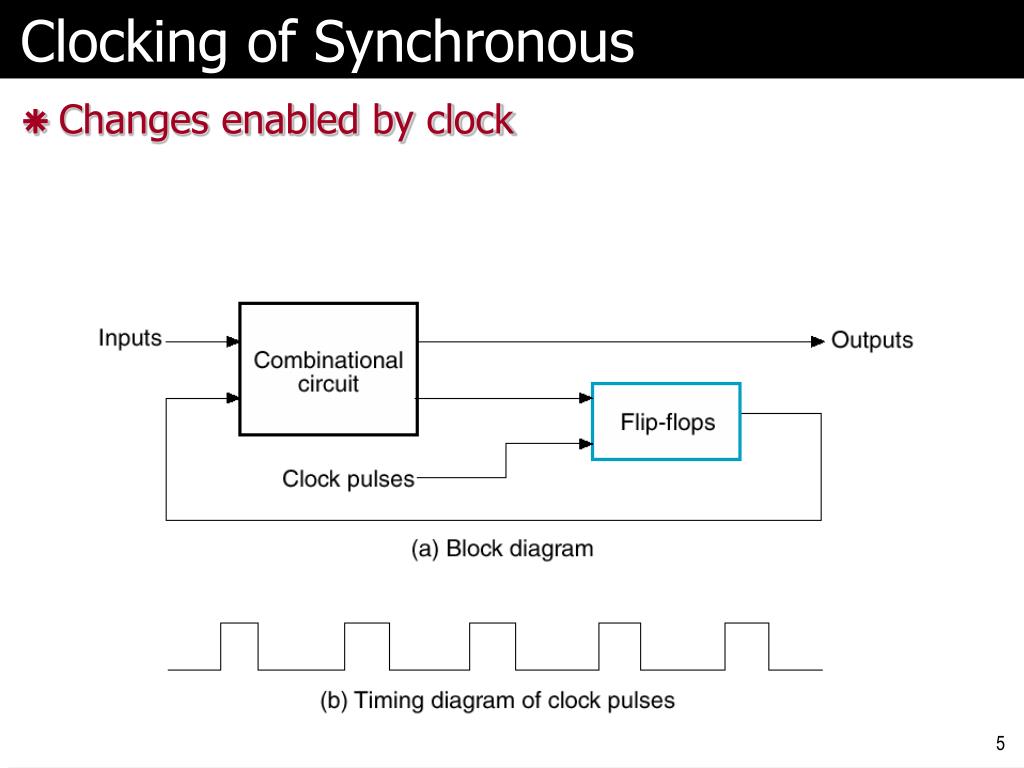 Clocking of Synchronous

Changes enabled by clock

Inputs

Combinational circuit

Outputs

Flip-flops

Clock pulses

(a) Block diagram

(b) Timing diagram of clock pulses

5